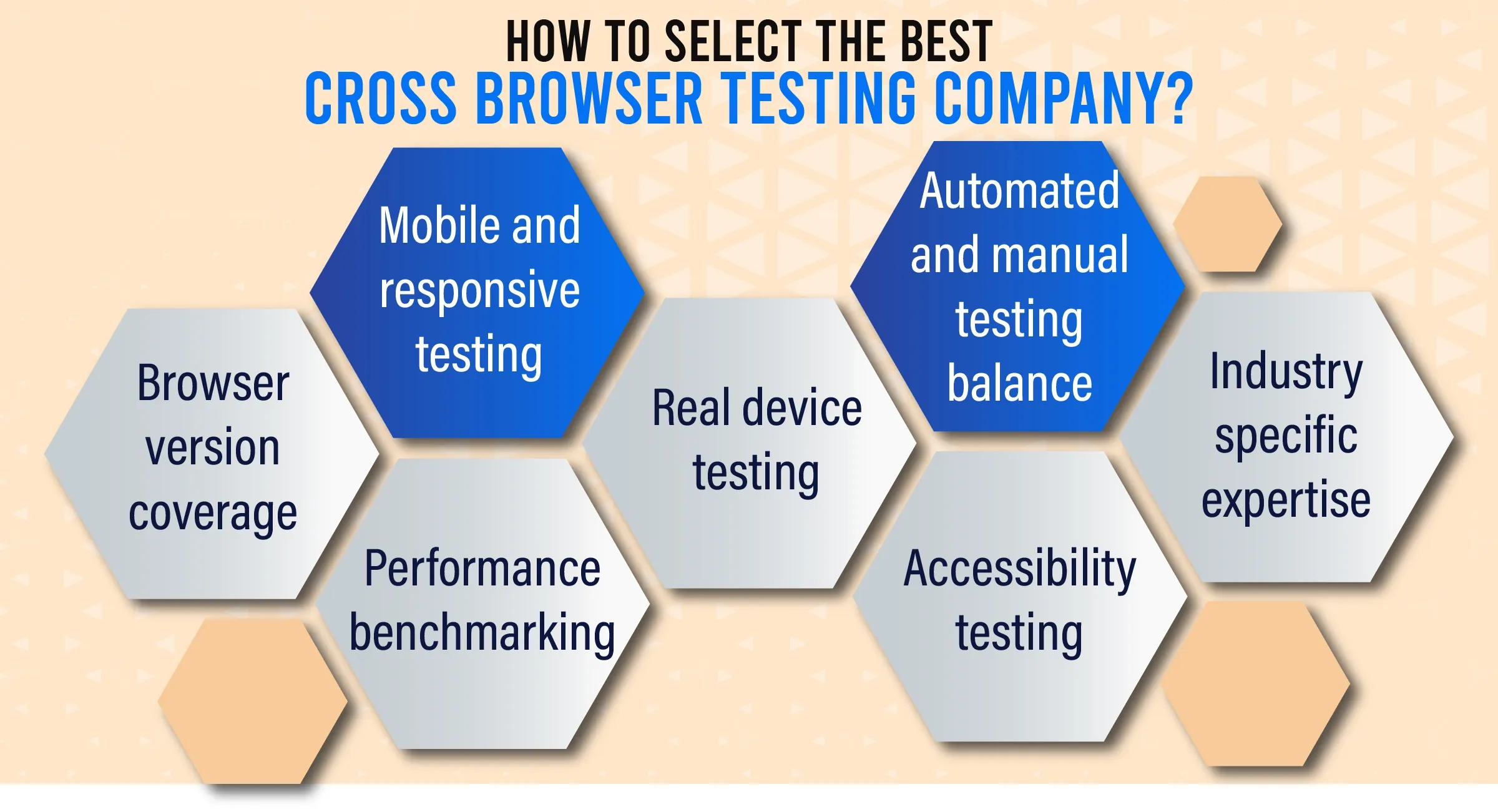 HOW TO SELECT THE BEST
CROSS BROWSER TESTING COMPANY?

Browser version coverage

Mobile and responsive testing

Performance benchmarking

Real device testing

Automated and manual testing balance

Accessibility testing

Industry specific expertise